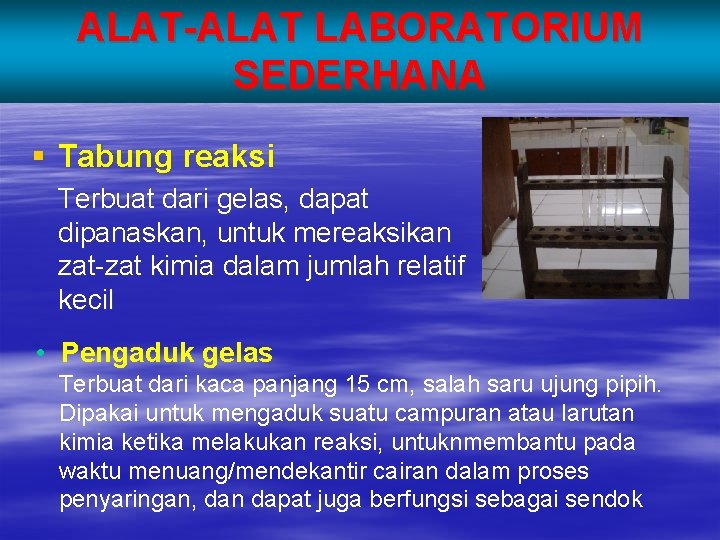 ALAT-ALAT LABORATORIUM SEDERHANA

▪ Tabung reaksi
Terbuat dari gelas, dapat dipanaskan, untuk mereaksikan zat-zat kimia dalam jumlah relatif kecil

• Pengaduk gelas
Terbuat dari kaca panjang 15 cm, salah saru ujung pipih. Dipakai untuk mengaduk suatu campuran atau larutan kimia ketika melakukan reaksi, untuknmembantu pada waktu menuang/mendekantir cairan dalam proses penyaringan, dan dapat juga berfungsi sebagai sendok